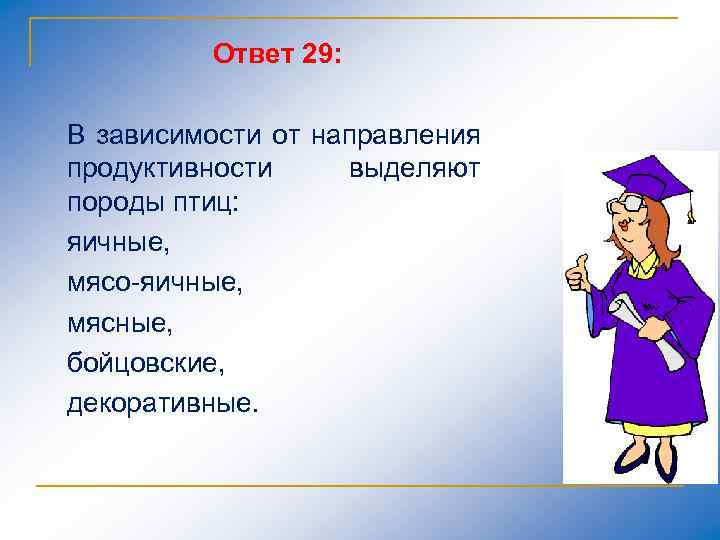 Ответ 29:

В зависимости от направления продуктивности выделяют породы птиц:

яичные,

мясо-яичные,

мясные,

бойцовские,

декоративные.